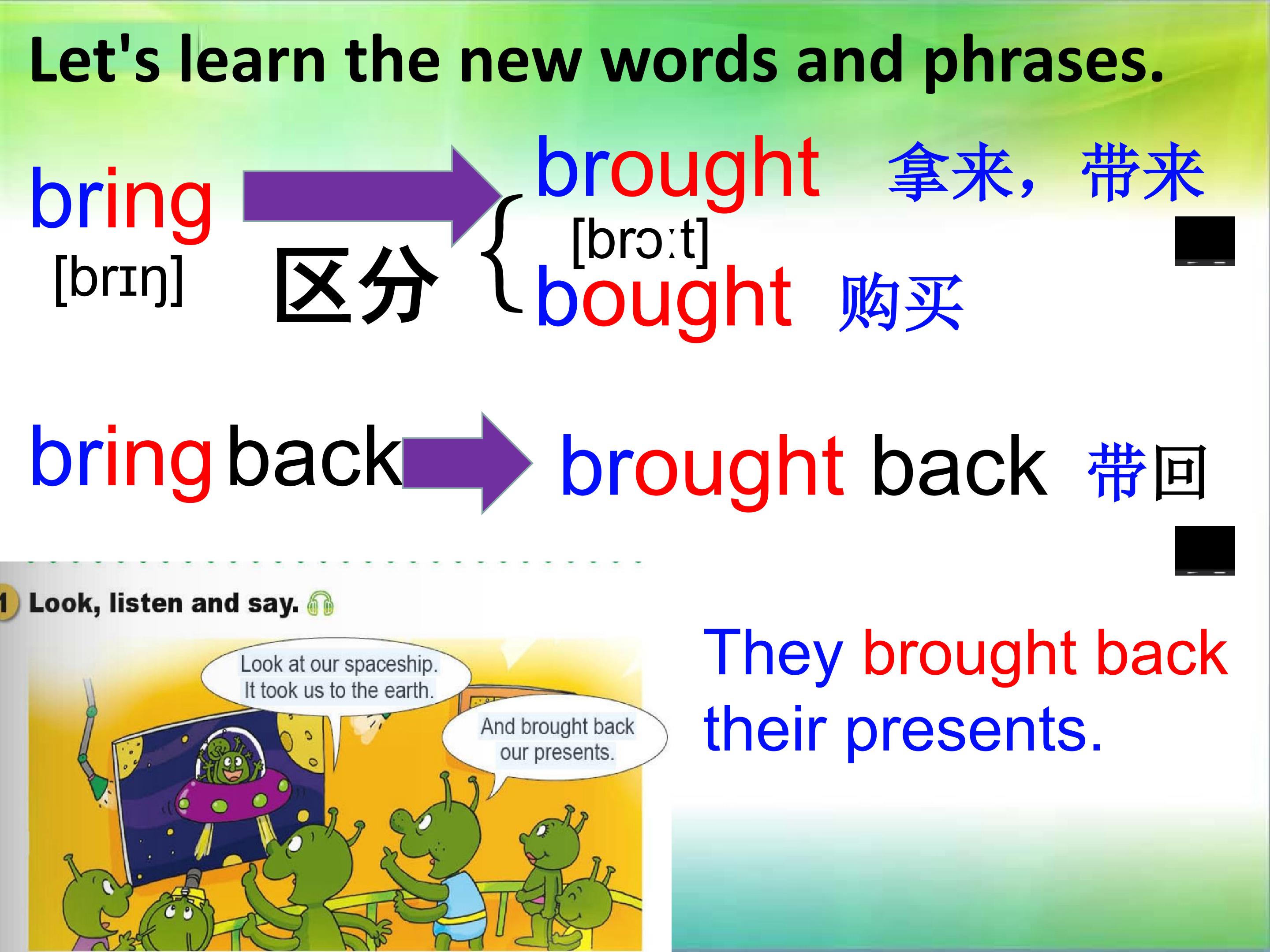 Let's learn the new words and phrases.

bring
[brɪŋ]

区分

brought 拿来，带来
[brɔːt]
bought 购买

bring back

brought back 带回

1 Look, listen and say.

Look at our spaceship. It took us to the earth.

And brought back our presents.

They brought back their presents.